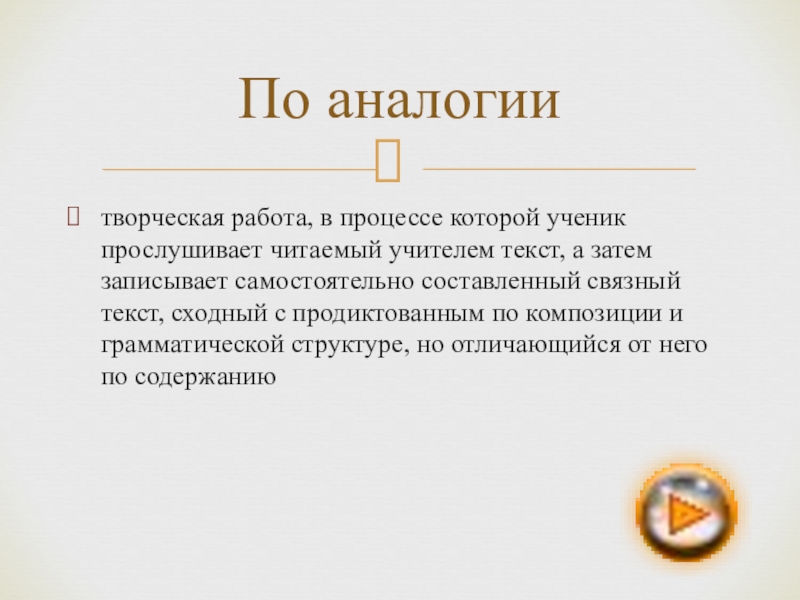 По аналогии

творческая работа, в процессе которой ученик прослушивает читаемый учителем текст, а затем записывает самостоятельно составленный связный текст, сходный с продиктованным по композиции и грамматической структуре, но отличающийся от него по содержанию